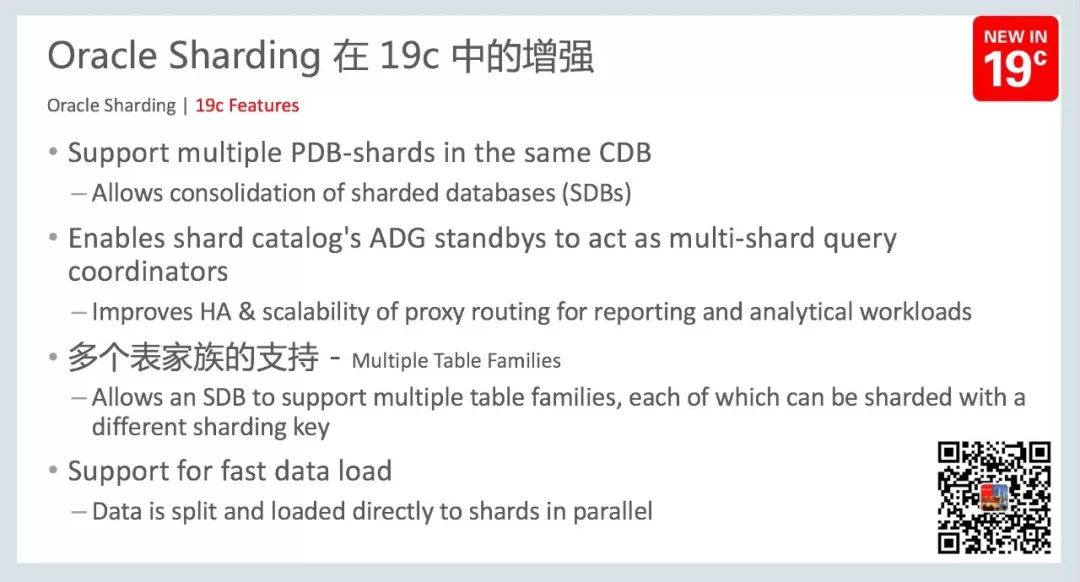 Oracle Sharding 在 19c 中的增强

NEW IN 19c

Oracle Sharding | 19c Features

• Support multiple PDB-shards in the same CDB
– Allows consolidation of sharded databases (SDBs)

• Enables shard catalog's ADG standbys to act as multi-shard query coordinators
– Improves HA & scalability of proxy routing for reporting and analytical workloads

• 多个表家族的支持 - Multiple Table Families
– Allows an SDB to support multiple table families, each of which can be sharded with a different sharding key

• Support for fast data load
– Data is split and loaded directly to shards in parallel